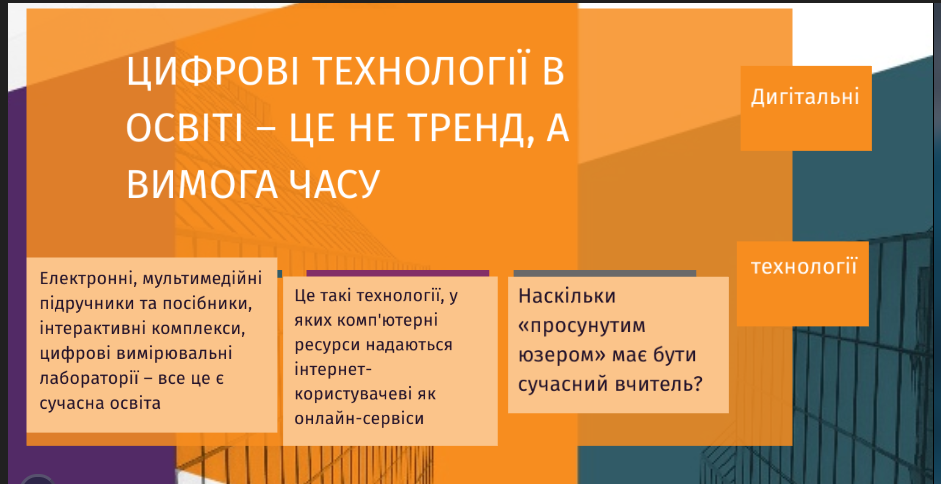 ЦИФРОВІ ТЕХНОЛОГІЇ В ОСВІТІ – ЦЕ НЕ ТРЕНД, А ВИМОГА ЧАСУ

Дигітальні

технології

Електронні, мультимедійні підручники та посібники, інтерактивні комплекси, цифрові вимірювальні лабораторії – все це є сучасна освіта

Це такі технології, у яких комп'ютерні ресурси надаються інтернет-користувачеві як онлайн-сервіси

Наскільки «просунутим юзером» має бути сучасний вчитель?